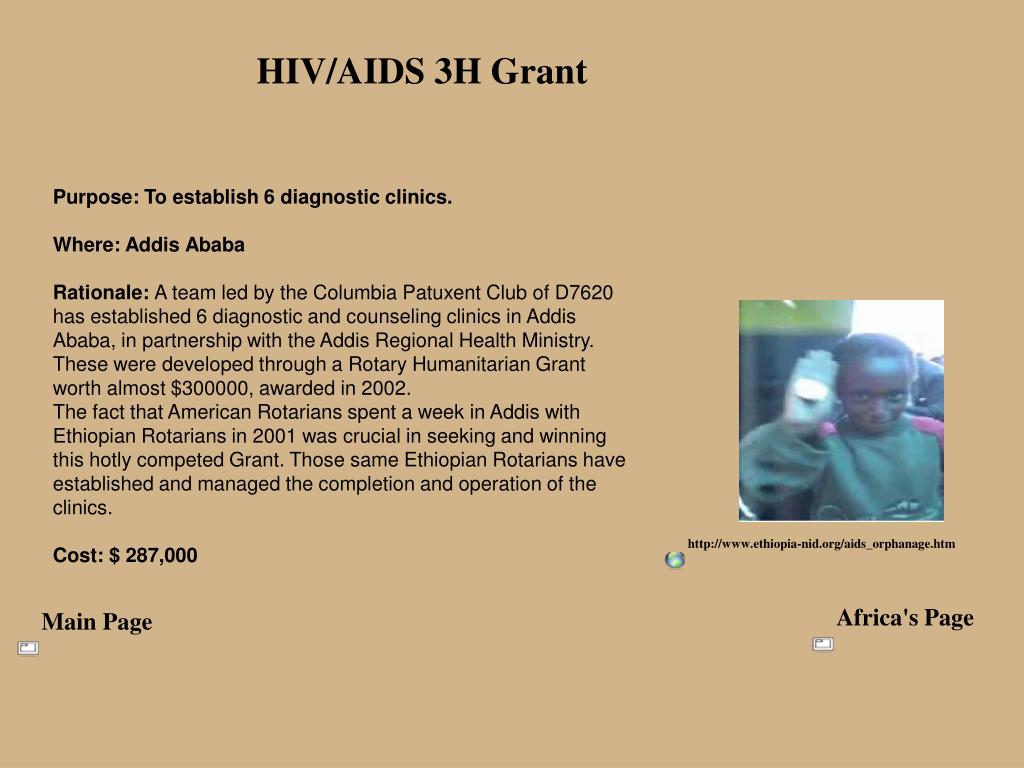 HIV/AIDS 3H Grant

Purpose: To establish 6 diagnostic clinics.

Where: Addis Ababa

Rationale: A team led by the Columbia Patuxent Club of D7620 has established 6 diagnostic and counseling clinics in Addis Ababa, in partnership with the Addis Regional Health Ministry. These were developed through a Rotary Humanitarian Grant worth almost $300000, awarded in 2002.
The fact that American Rotarians spent a week in Addis with Ethiopian Rotarians in 2001 was crucial in seeking and winning this hotly competed Grant. Those same Ethiopian Rotarians have established and managed the completion and operation of the clinics.

Cost: $ 287,000

http://www.ethiopia-nid.org/aids_orphanage.htm

Main Page

Africa's Page